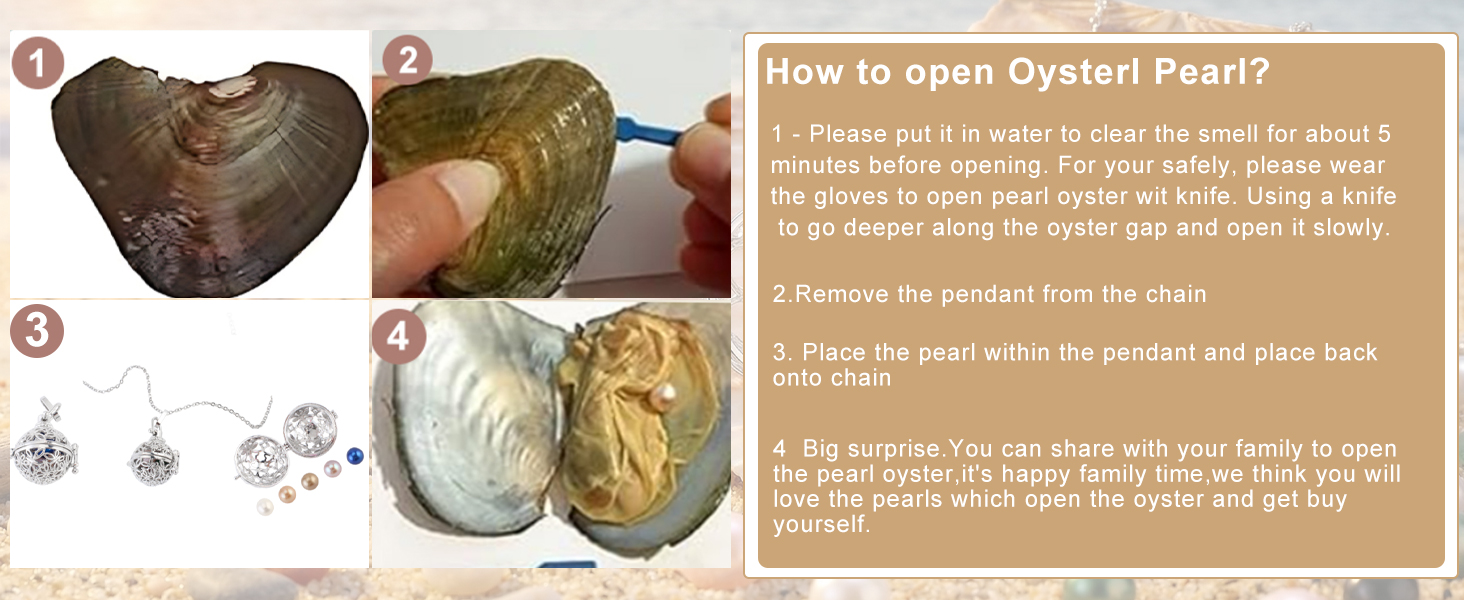 1

2

3

4

How to open Oysterl Pearl?

1 - Please put it in water to clear the smell for about 5 minutes before opening. For your safely, please wear the gloves to open pearl oyster wit knife. Using a knife to go deeper along the oyster gap and open it slowly.

2.Remove the pendant from the chain

3. Place the pearl within the pendant and place back onto chain

4 Big surprise.You can share with your family to open the pearl oyster,it's happy family time,we think you will love the pearls which open the oyster and get buy yourself.